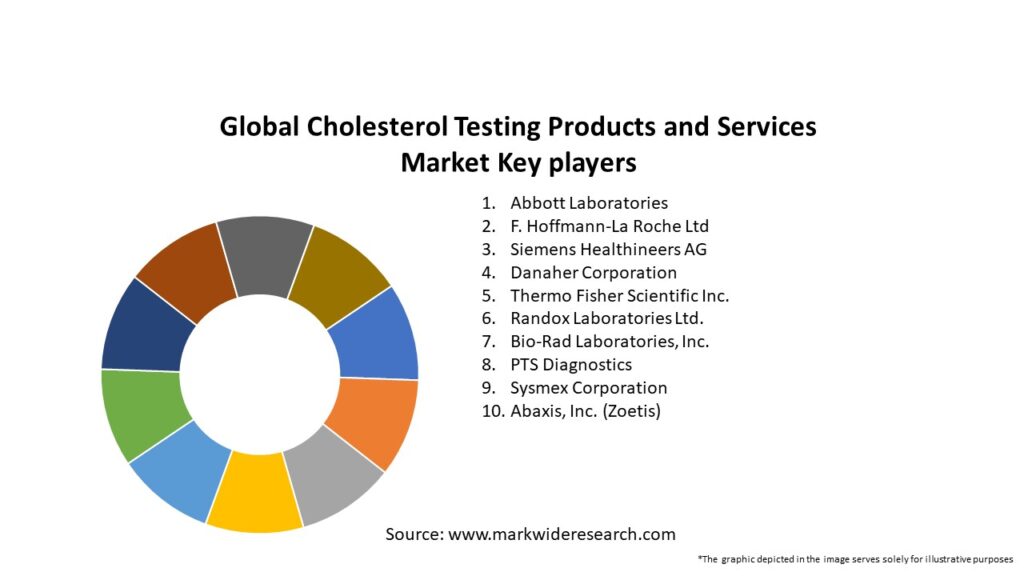 Global Cholesterol Testing Products and Services Market Key players

1. Abbott Laboratories
2. F. Hoffmann-La Roche Ltd
3. Siemens Healthineers AG
4. Danaher Corporation
5. Thermo Fisher Scientific Inc.
6. Randox Laboratories Ltd.
7. Bio-Rad Laboratories, Inc.
8. PTS Diagnostics
9. Sysmex Corporation
10. Abaxis, Inc. (Zoetis)

Source: www.markwideresearch.com

*The graphic depicted in the image serves solely for illustrative purposes